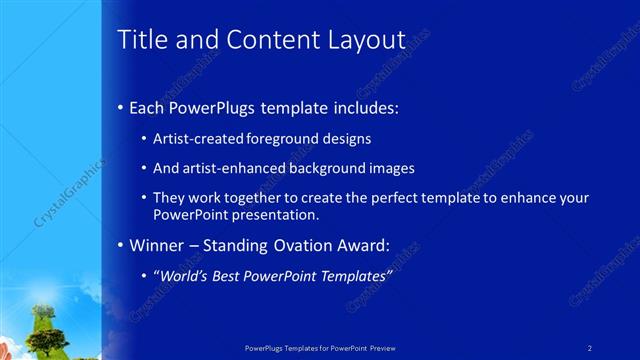 Title and Content Layout

• Each PowerPlugs template includes:

• Artist-created foreground designs

• And artist-enhanced background images

• They work together to create the perfect template to enhance your PowerPoint presentation.

• Winner – Standing Ovation Award:

• "World's Best PowerPoint Templates"

CrystalGraphics

PowerPlugs Templates for PowerPoint Preview

2